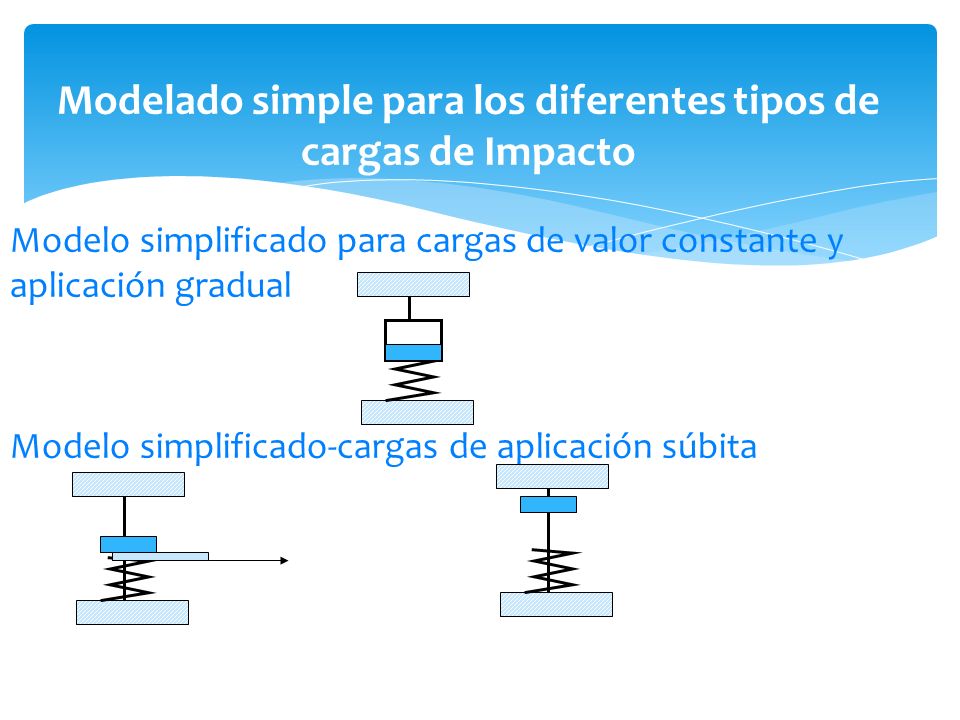 Modelado simple para los diferentes tipos de cargas de Impacto

Modelo simplificado para cargas de valor constante y aplicación gradual

Modelo simplificado-cargas de aplicación súbita